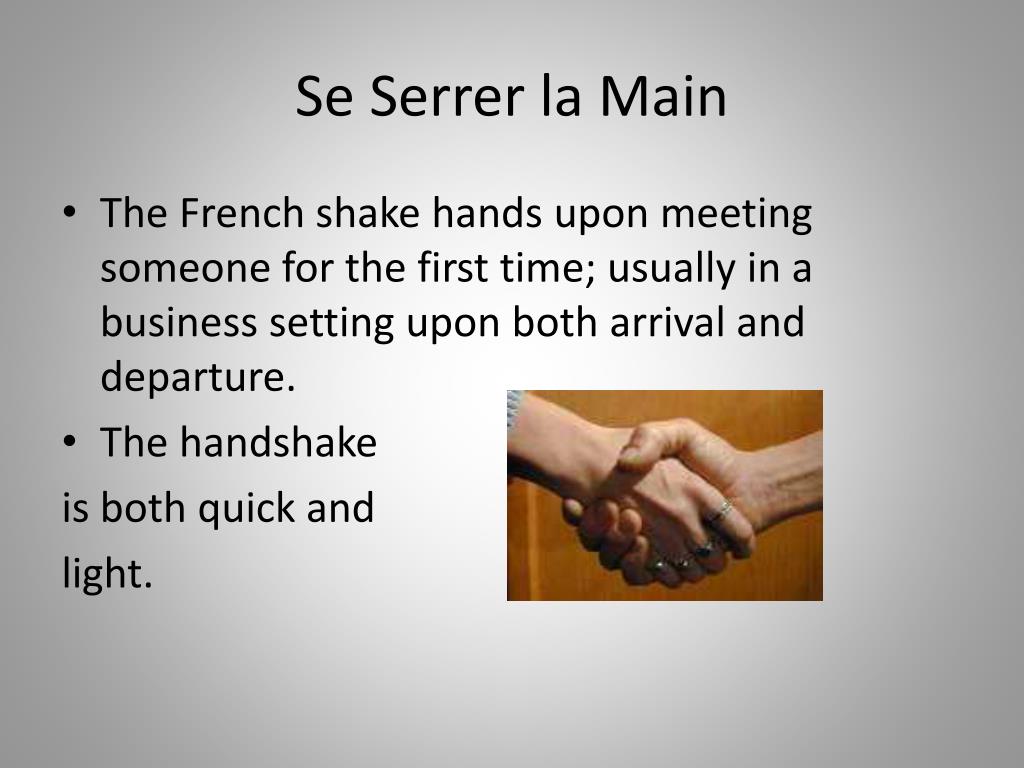 Se Serrer la Main

• The French shake hands upon meeting someone for the first time; usually in a business setting upon both arrival and departure.

• The handshake
is both quick and
light.